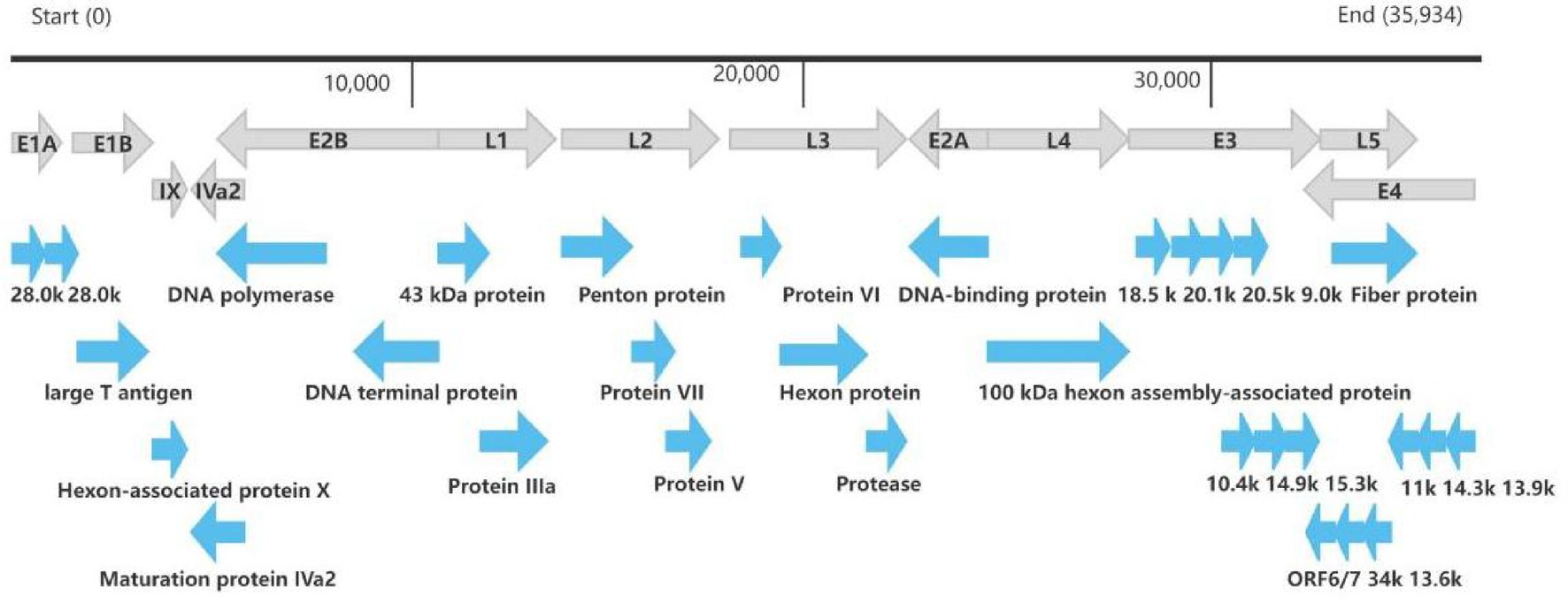 Start (0)

End (35,934)

10,000

20,000

30,000

E1A E1B E2B L1 L2 L3 E2A L4 E3 L5

IX IVa2 E4

28.0k 28.0k DNA polymerase 43 kDa protein Penton protein Protein VI DNA-binding protein 18.5 k 20.1k 20.5k 9.0k Fiber protein

large T antigen DNA terminal protein Protein VII Hexon protein 100 kDa hexon assembly-associated protein

Hexon-associated protein X Protein IIIa Protein V Protease 10.4k 14.9k 15.3k 11k 14.3k 13.9k

Maturation protein IVa2 ORF6/7 34k 13.6k